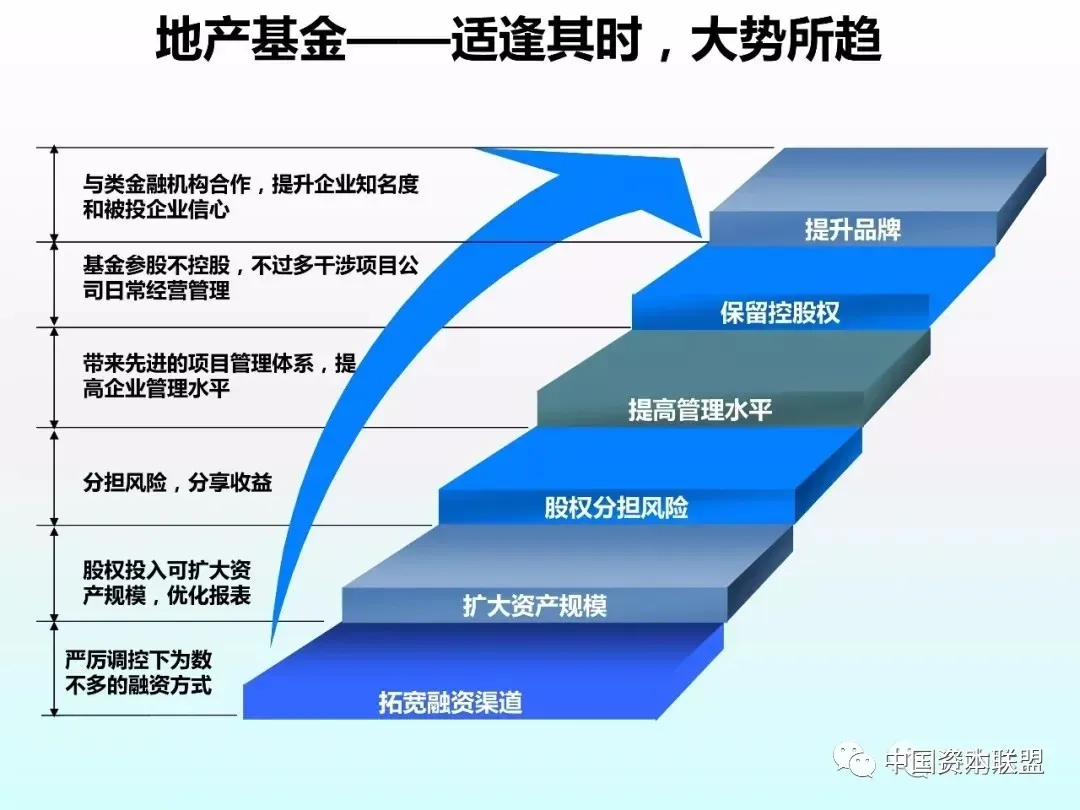 地产基金——适逢其时，大势所趋

与类金融机构合作，提升企业知名度和被投企业信心

基金参股不控股，不过多干涉项目公司日常经营管理

带来先进的项目管理体系，提高企业管理水平

分担风险，分享收益

股权投入可扩大资产规模，优化报表

严厉调控下为数不多的融资方式

提升品牌

保留控股权

提高管理水平

股权分担风险

扩大资产规模

拓宽融资渠道

中国资本联盟